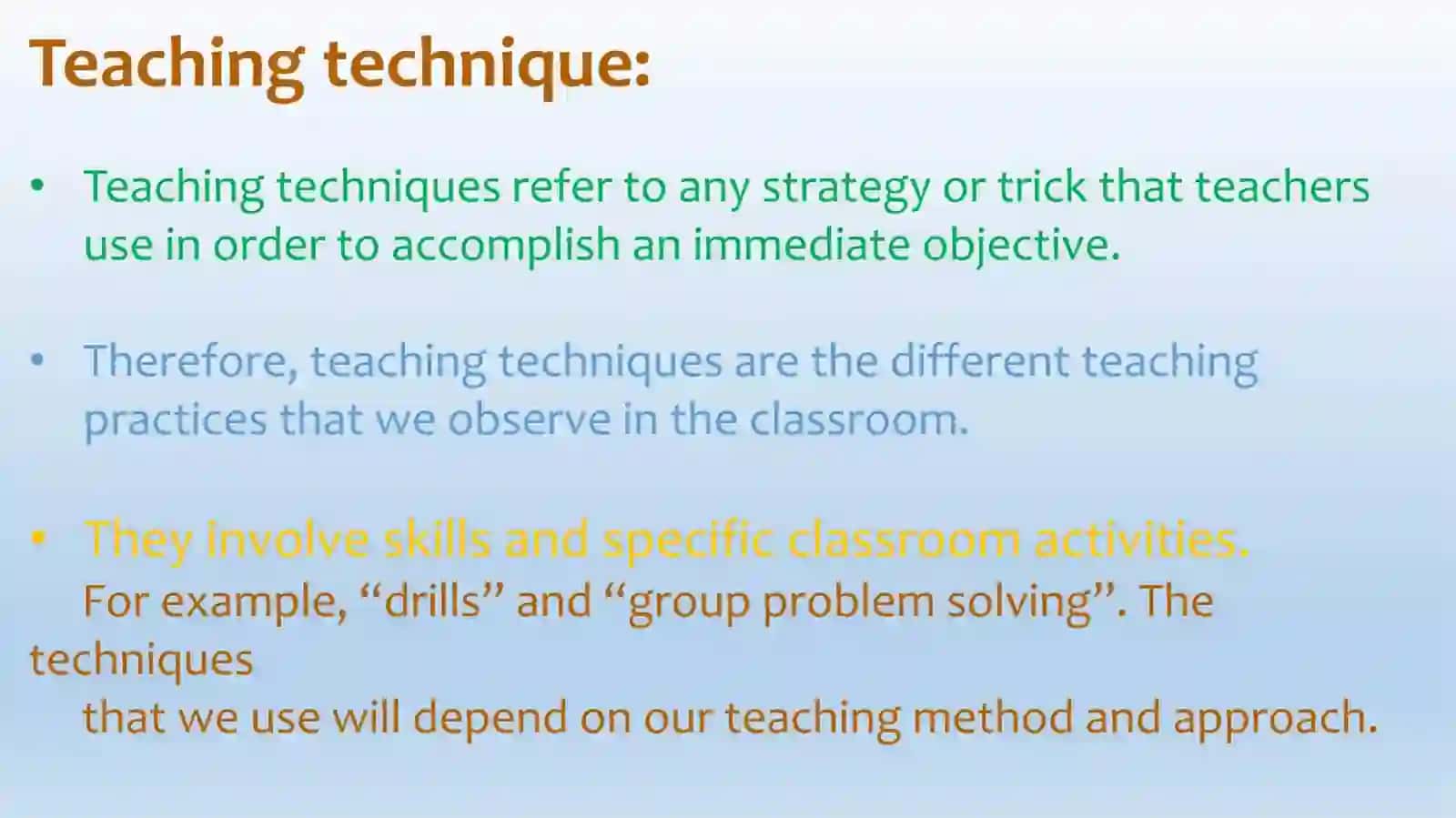 Teaching technique:

• Teaching techniques refer to any strategy or trick that teachers use in order to accomplish an immediate objective.

• Therefore, teaching techniques are the different teaching practices that we observe in the classroom.

• They involve skills and specific classroom activities.
For example, “drills” and “group problem solving”. The techniques
that we use will depend on our teaching method and approach.